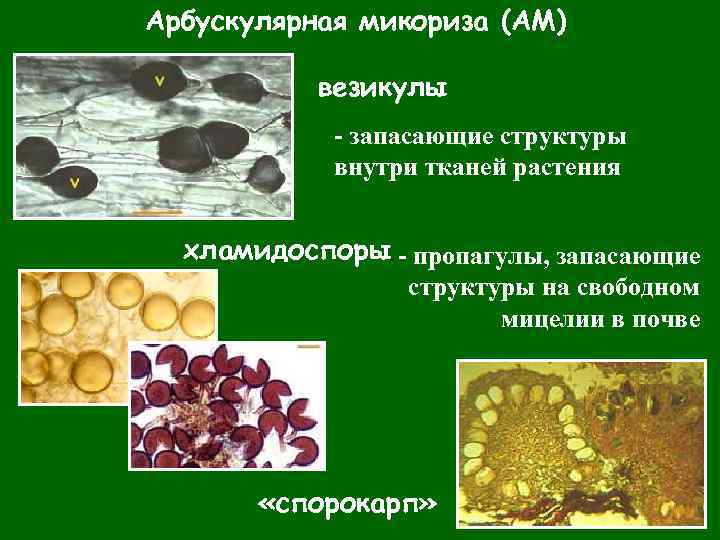 Арбускулярная микориза (АМ)

v

v

везикулы

- запасающие структуры внутри тканей растения

хламидоспоры - пропагулы, запасающие структуры на свободном мицелии в почве

«спорокарп»